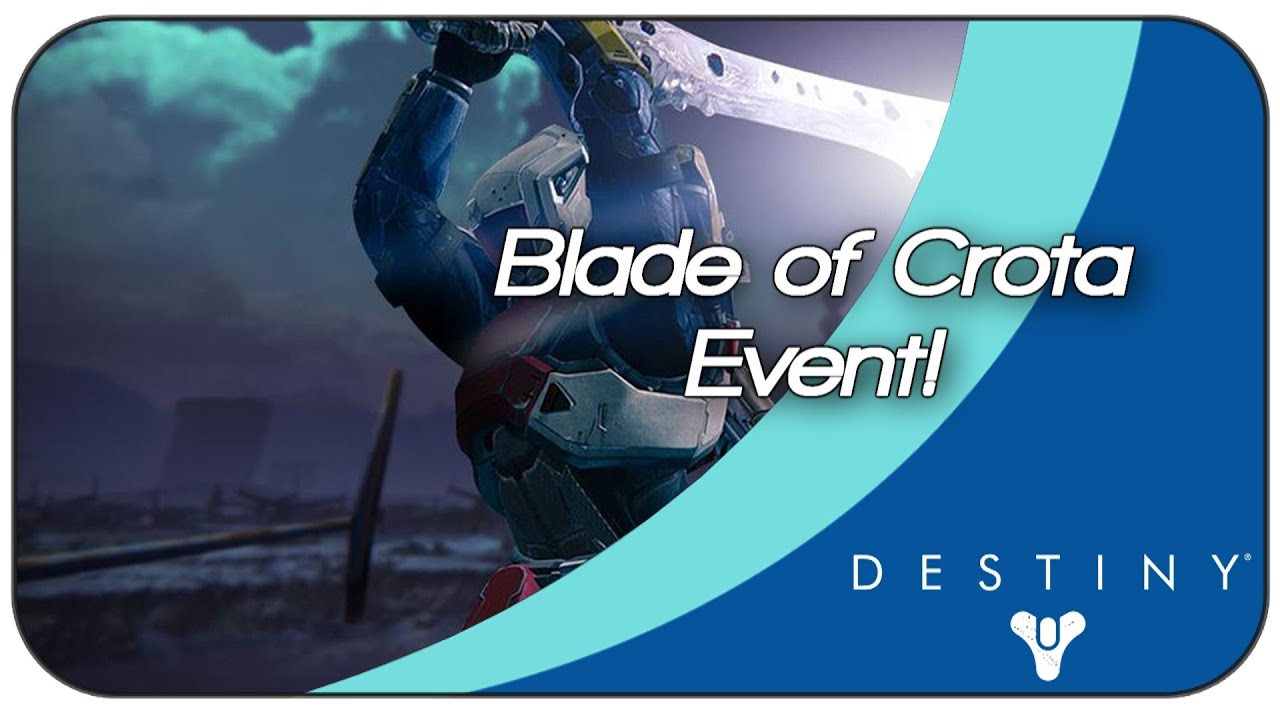 Blade of Crota Event!

DESTINY®